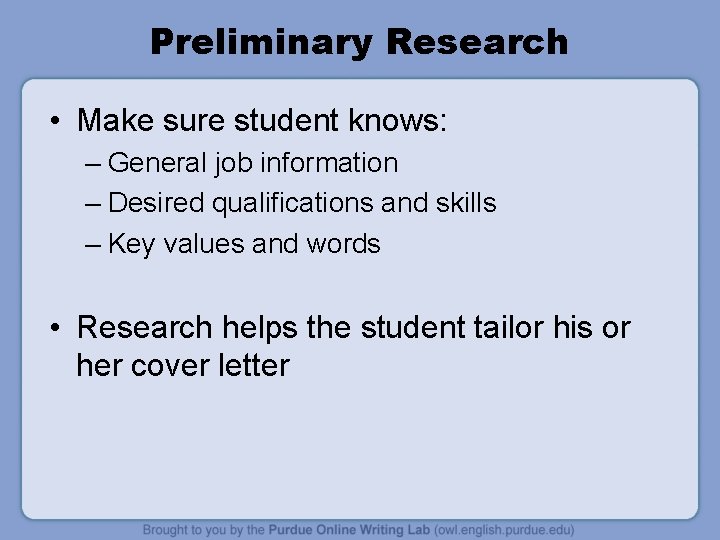 Preliminary Research

• Make sure student knows:
– General job information
– Desired qualifications and skills
– Key values and words

• Research helps the student tailor his or her cover letter

Brought to you by the Purdue Online Writing Lab (owl.english.purdue.edu)